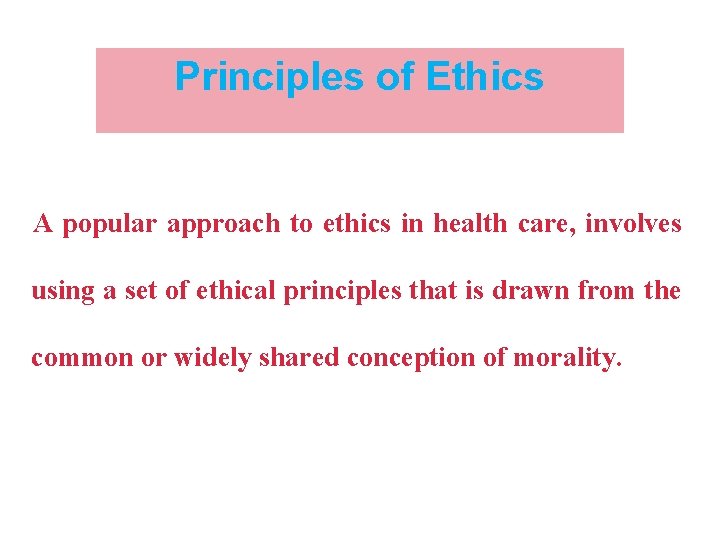 Principles of Ethics

A popular approach to ethics in health care, involves using a set of ethical principles that is drawn from the common or widely shared conception of morality.